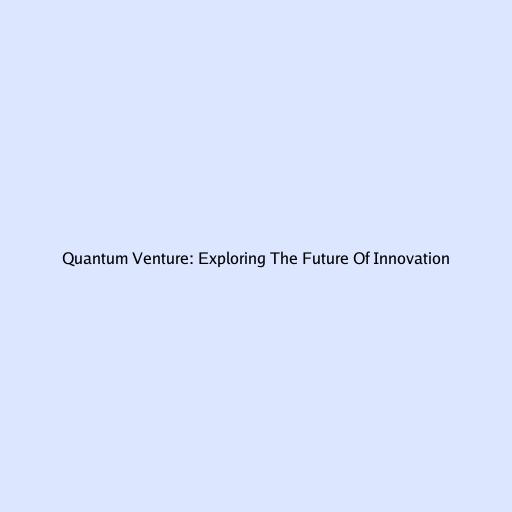 Quantum Venture: Exploring The Future Of Innovation